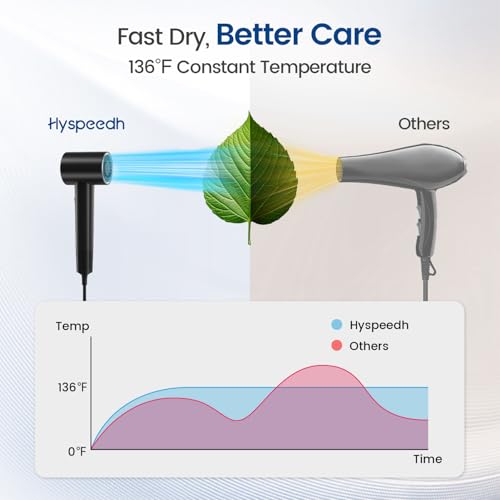 Fast Dry, Better Care
136°F Constant Temperature

Hyspeedh

Others

Temp

Hyspeedh
Others

136°F

0°F

Time